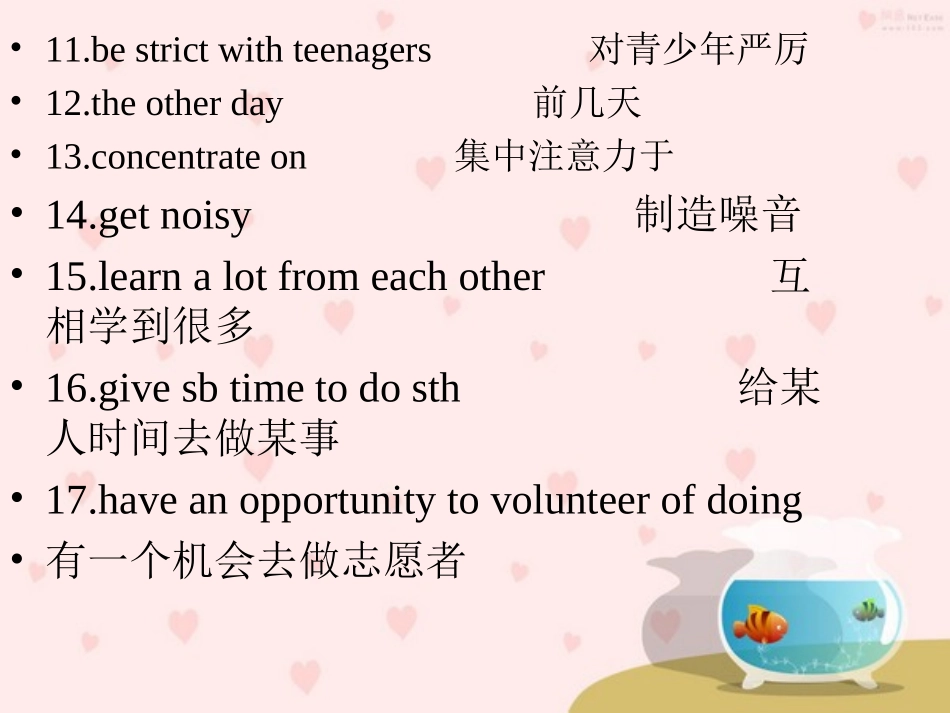 • 11.be strict with teenagers 对青少年严厉
• 12.the other day 前几天
• 13.concentrate on 集中注意力于
• 14.get noisy 制造噪音
• 15.learn a lot from each other 互相学到很多
• 16.give sb time to do sth 给某人时间去做某事
• 17.have an opportunity to volunteer of doing
• 有一个机会去做志愿者